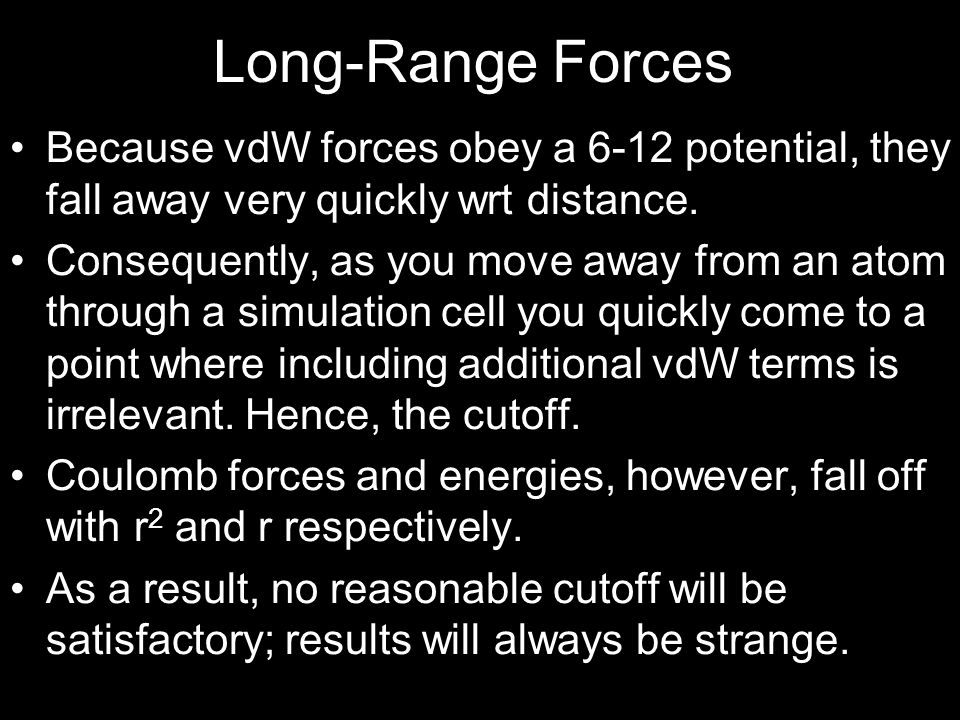 Long-Range Forces

• Because vdW forces obey a 6-12 potential, they fall away very quickly wrt distance.

• Consequently, as you move away from an atom through a simulation cell you quickly come to a point where including additional vdW terms is irrelevant. Hence, the cutoff.

• Coulomb forces and energies, however, fall off with $r^2$ and r respectively.

• As a result, no reasonable cutoff will be satisfactory; results will always be strange.